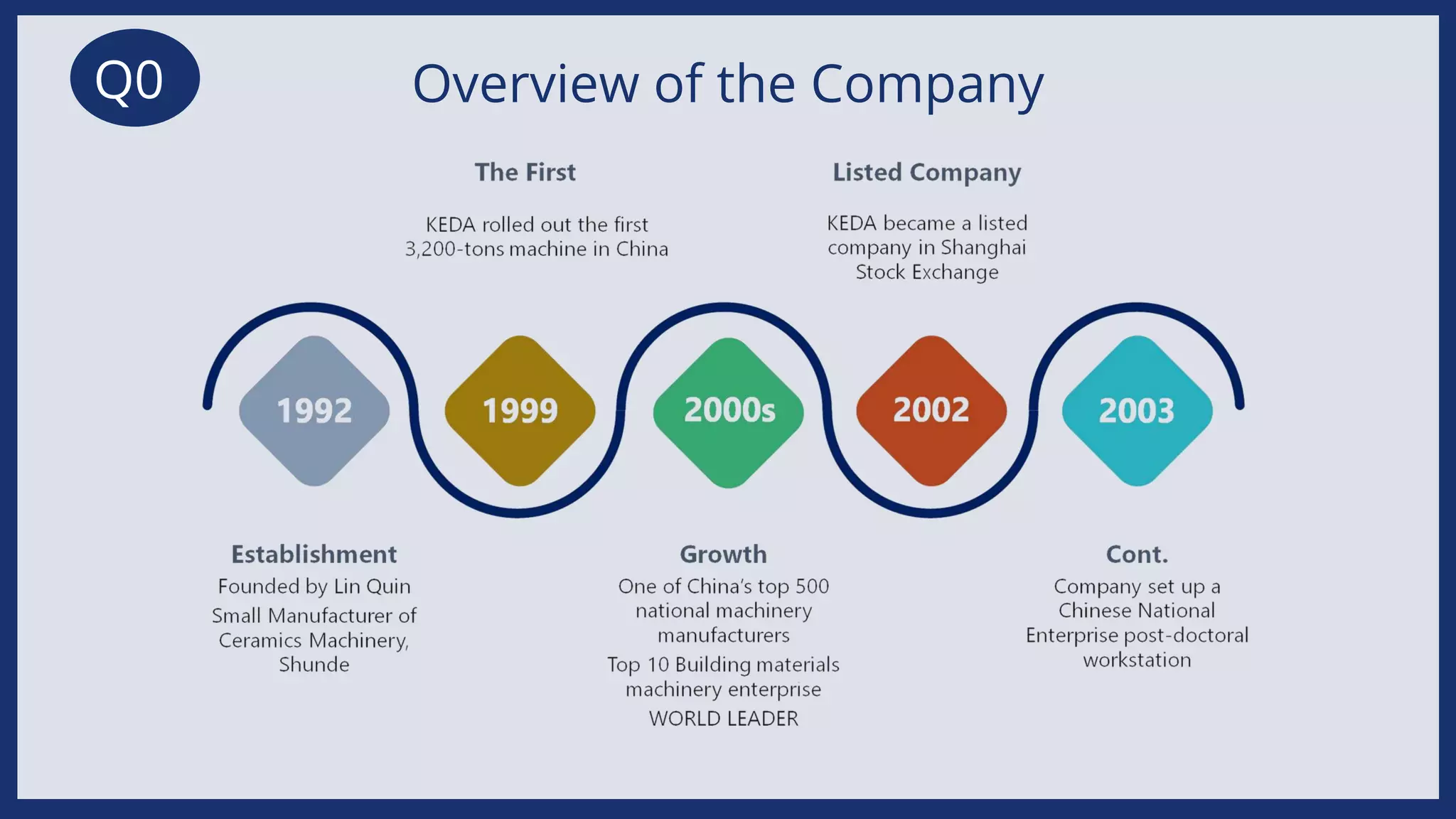 Q0

Overview of the Company

The First

KEDA rolled out the first 3,200-tons machine in China

Listed Company

KEDA became a listed company in Shanghai Stock Exchange

1992

1999

2000s

2002

2003

Establishment

Founded by Lin Quin

Small Manufacturer of Ceramics Machinery, Shunde

Growth

One of China's top 500 national machinery manufacturers

Top 10 Building materials machinery enterprise

WORLD LEADER

Cont.

Company set up a Chinese National Enterprise post-doctoral workstation